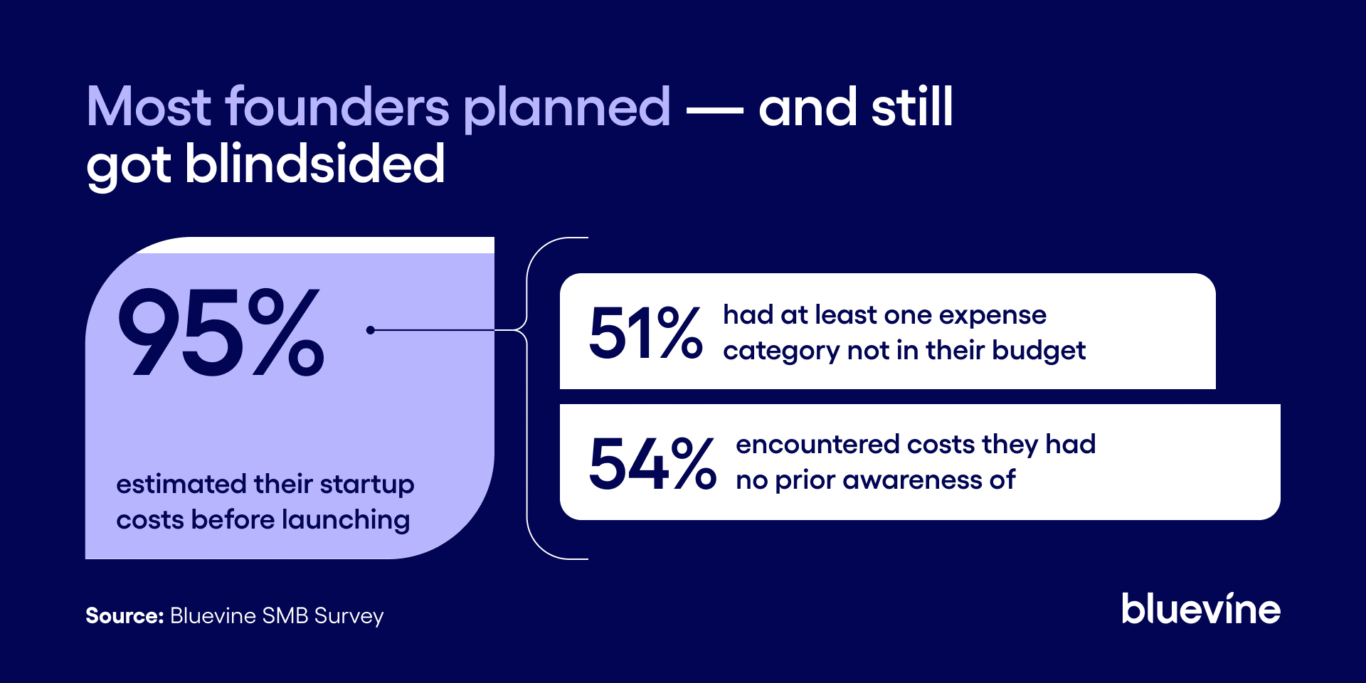 Most founders planned — and still got blindsided

95%

estimated their startup costs before launching

51% had at least one expense category not in their budget

54% encountered costs they had no prior awareness of

Source: Bluevine SMB Survey

bluevine